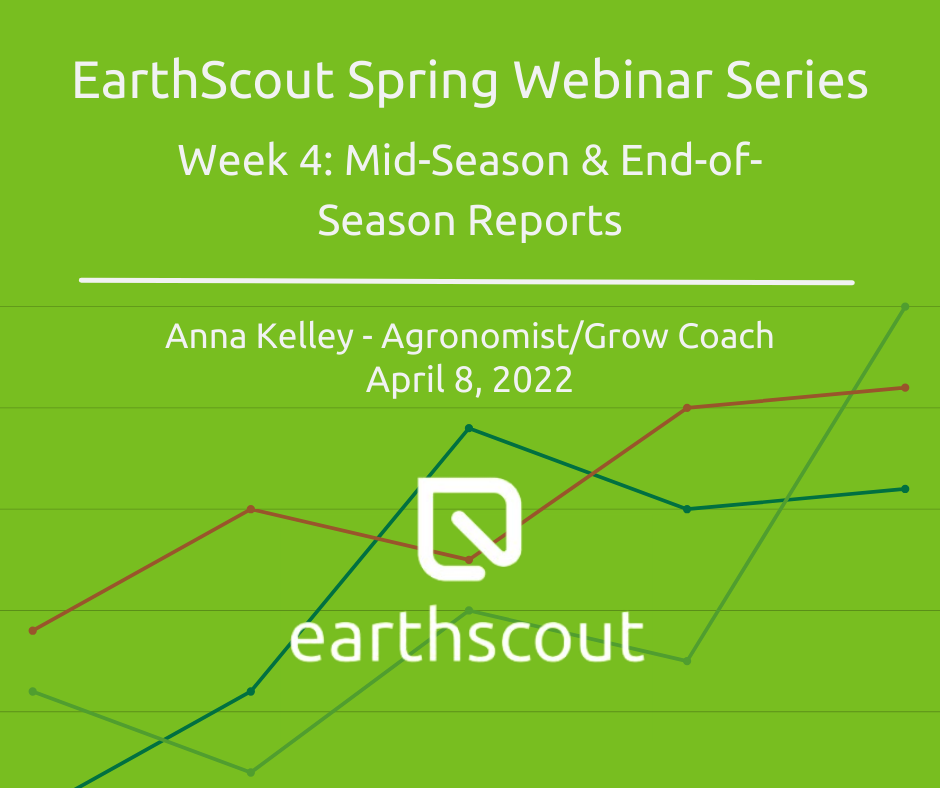 EarthScout Spring Webinar Series

Week 4: Mid-Season & End-of-Season Reports

Anna Kelley - Agronomist/Grow Coach
April 8, 2022

earthscout